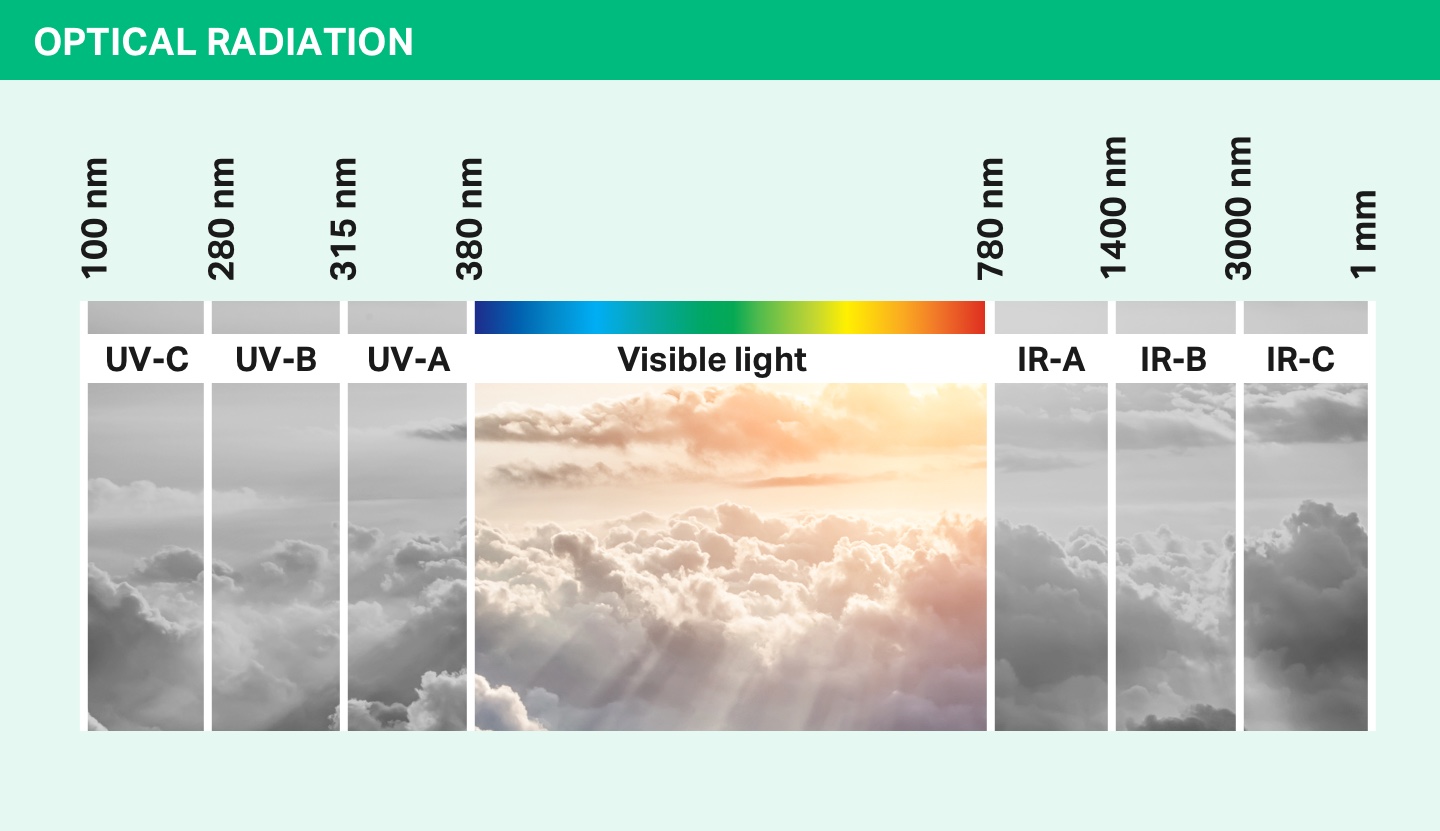 OPTICAL RADIATION

100 nm
280 nm
315 nm
380 nm
780 nm
1400 nm
3000 nm
1 mm

UV-C
UV-B
UV-A
Visible light
IR-A
IR-B
IR-C